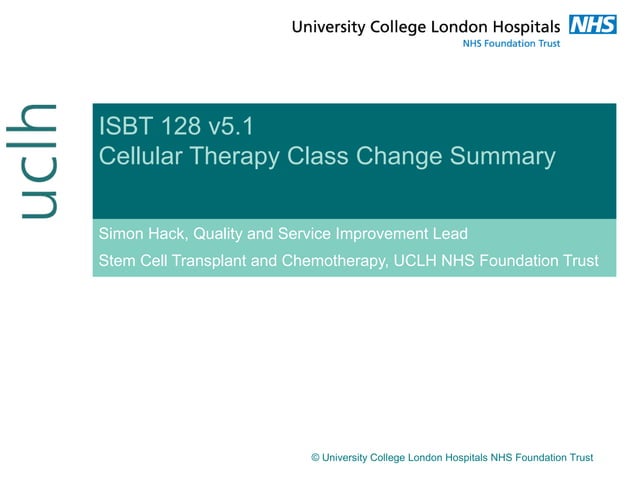 University College London Hospitals NHS
NHS Foundation Trust

uclh

ISBT 128 v5.1
Cellular Therapy Class Change Summary

Simon Hack, Quality and Service Improvement Lead
Stem Cell Transplant and Chemotherapy, UCLH NHS Foundation Trust

© University College London Hospitals NHS Foundation Trust